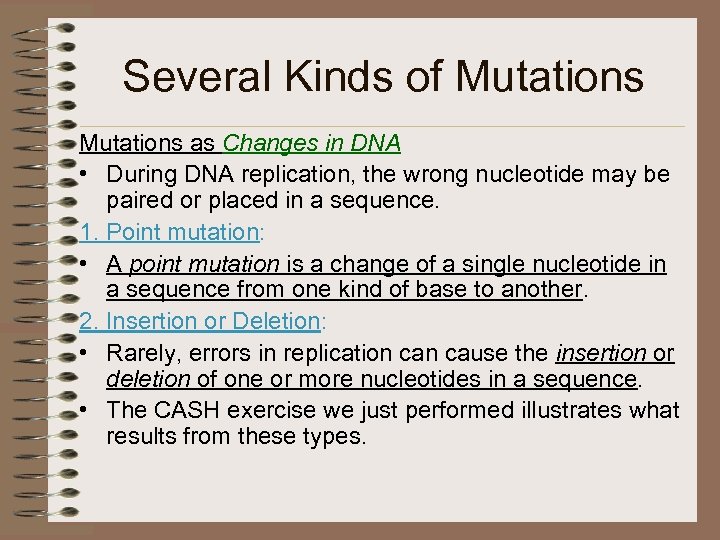 Several Kinds of Mutations

Mutations as Changes in DNA

• During DNA replication, the wrong nucleotide may be paired or placed in a sequence.

1. Point mutation:

• A point mutation is a change of a single nucleotide in a sequence from one kind of base to another.

2. Insertion or Deletion:

• Rarely, errors in replication can cause the insertion or deletion of one or more nucleotides in a sequence.

• The CASH exercise we just performed illustrates what results from these types.